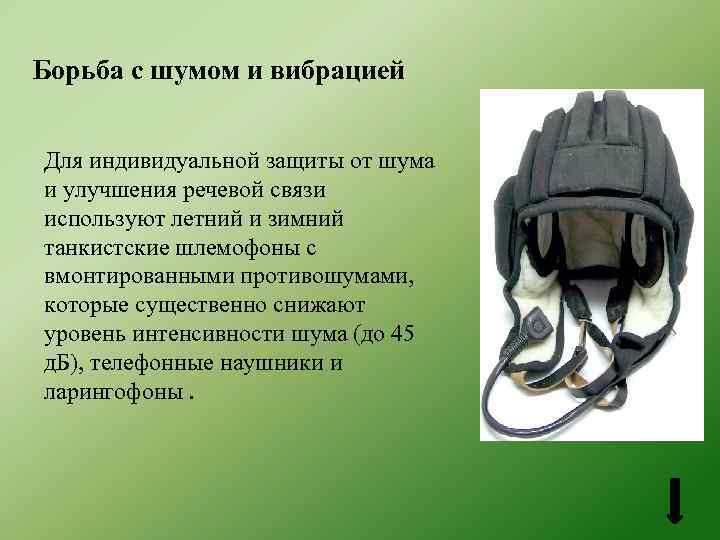 Борьба с шумом и вибрацией

Для индивидуальной защиты от шума и улучшения речевой связи используют летний и зимний танкистские шлемофоны с вмонтированными противошумами, которые существенно снижают уровень интенсивности шума (до 45 дБ), телефонные наушники и ларингофоны .